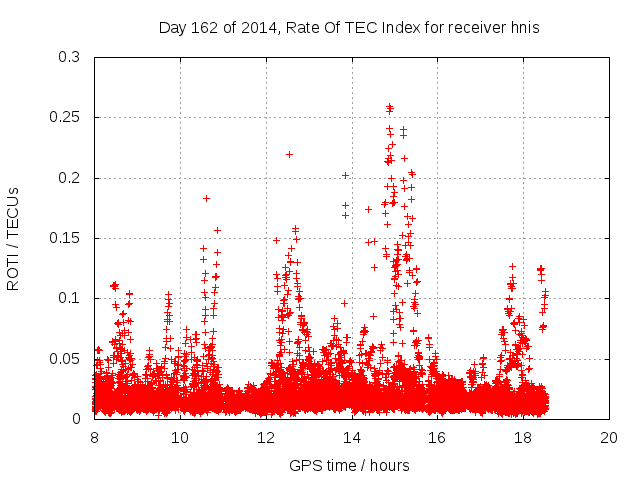 Day 162 of 2014, Rate Of TEC Index for receiver hnis

ROTI / TECUs

0.3
0.25
0.2
0.15
0.1
0.05
0

8 10 12 14 16 18 20

GPS time / hours